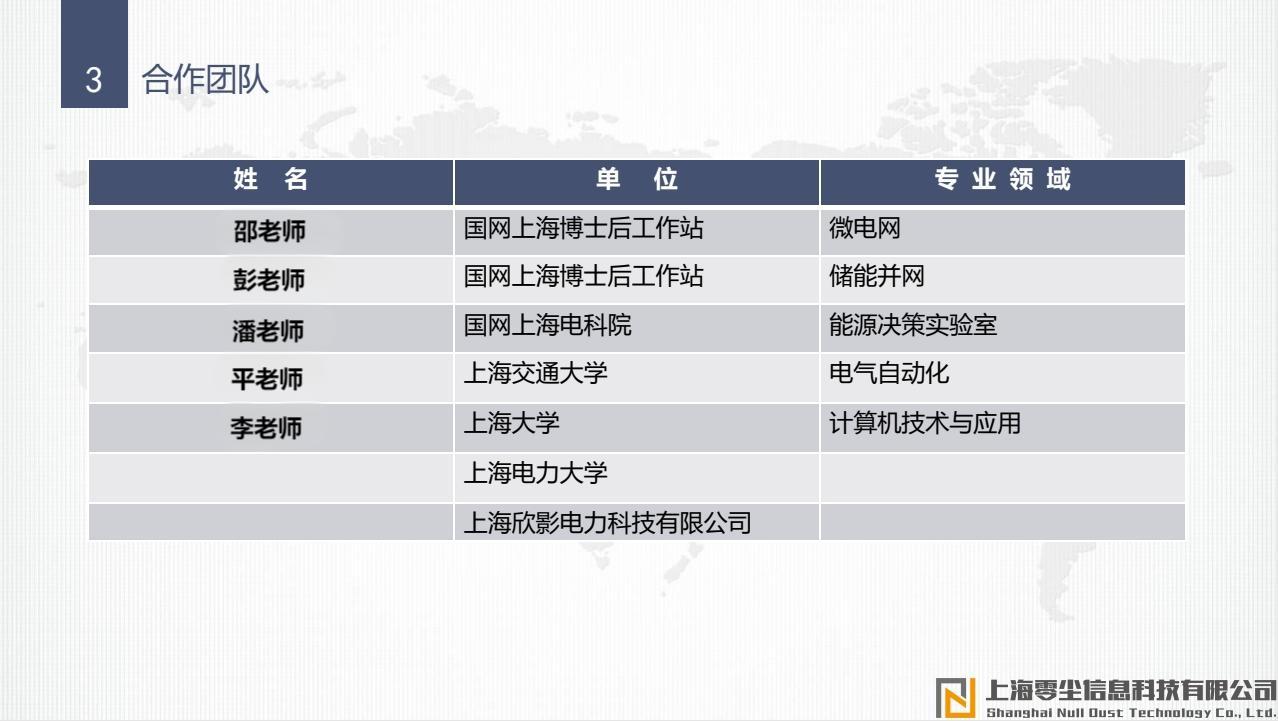 3 合作团队

| 姓 名 | 单 位 | 专 业 领 域 |
|---|---|---|
| 邵老师 | 国网上海博士后工作站 | 微电网 |
| 彭老师 | 国网上海博士后工作站 | 储能并网 |
| 潘老师 | 国网上海电科院 | 能源决策实验室 |
| 平老师 | 上海交通大学 | 电气自动化 |
| 李老师 | 上海大学 | 计算机技术与应用 |
| | 上海电力大学 | |
| | 上海欣影电力科技有限公司 | |

上海零尘信息科技有限公司
Shanghai Null Dust Technology Co., Ltd.